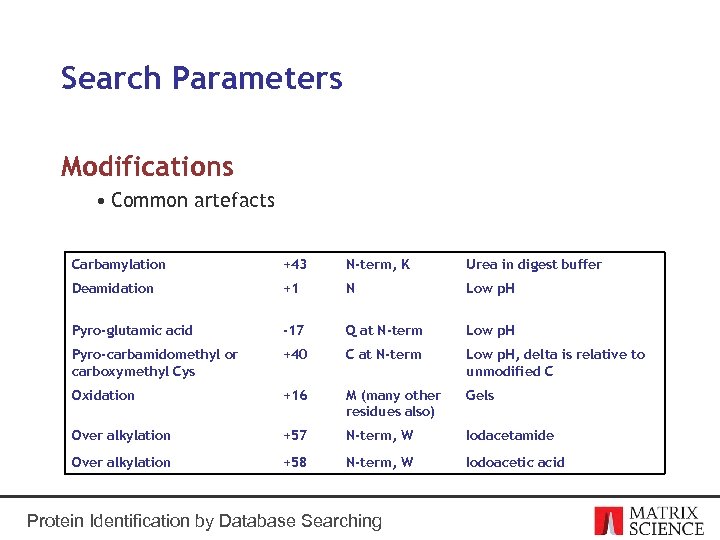 Search Parameters

Modifications

• Common artefacts

| | | | |
|---|---|---|---|
| Carbamylation | +43 | N-term, K | Urea in digest buffer |
| Deamidation | +1 | N | Low pH |
| Pyro-glutamic acid | -17 | Q at N-term | Low pH |
| Pyro-carbamidomethyl or carboxymethyl Cys | +40 | C at N-term | Low pH, delta is relative to unmodified C |
| Oxidation | +16 | M (many other residues also) | Gels |
| Over alkylation | +57 | N-term, W | Iodacetamide |
| Over alkylation | +58 | N-term, W | Iodoacetic acid |

Protein Identification by Database Searching

MATRIX SCIENCE